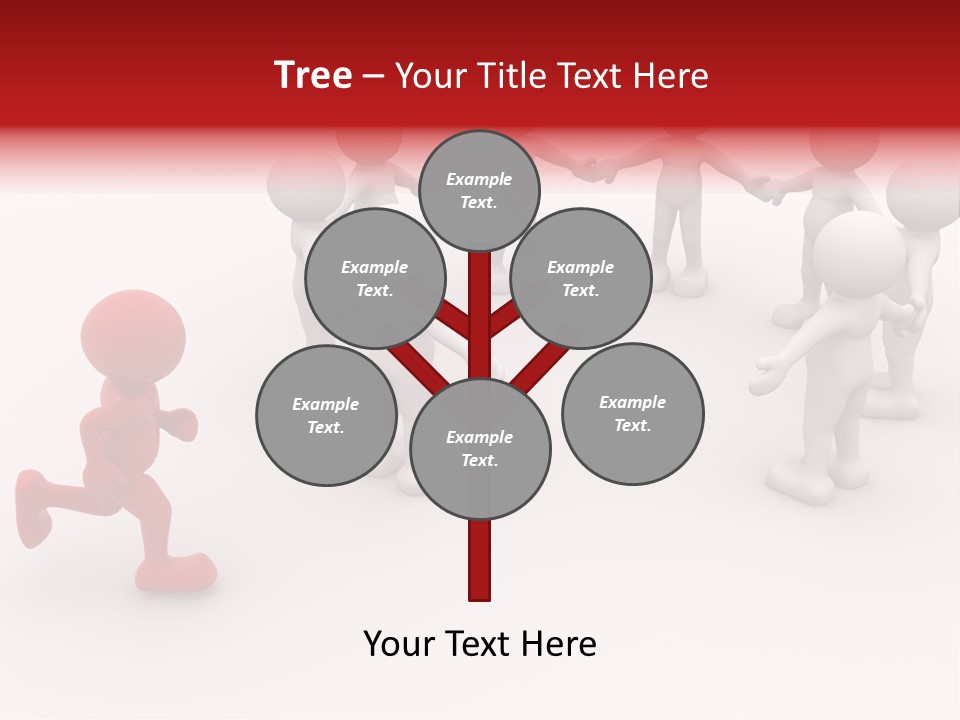 Tree – Your Title Text Here

Example Text.

Example Text.

Example Text.

Example Text.

Example Text.

Example Text.

Your Text Here